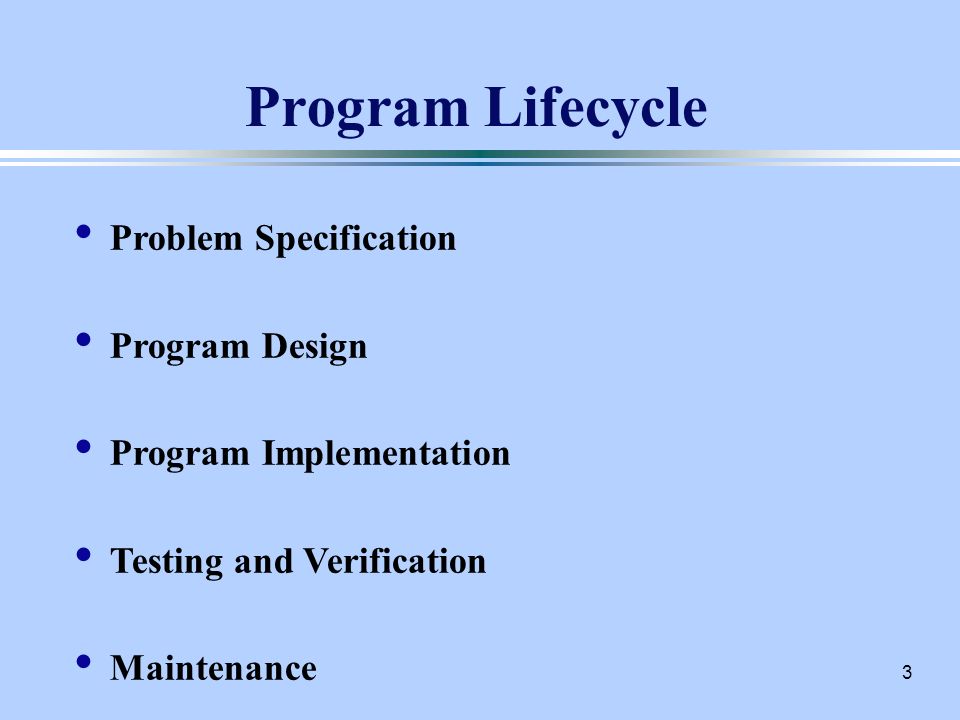 Program Lifecycle

• Problem Specification

• Program Design

• Program Implementation

• Testing and Verification

• Maintenance

3